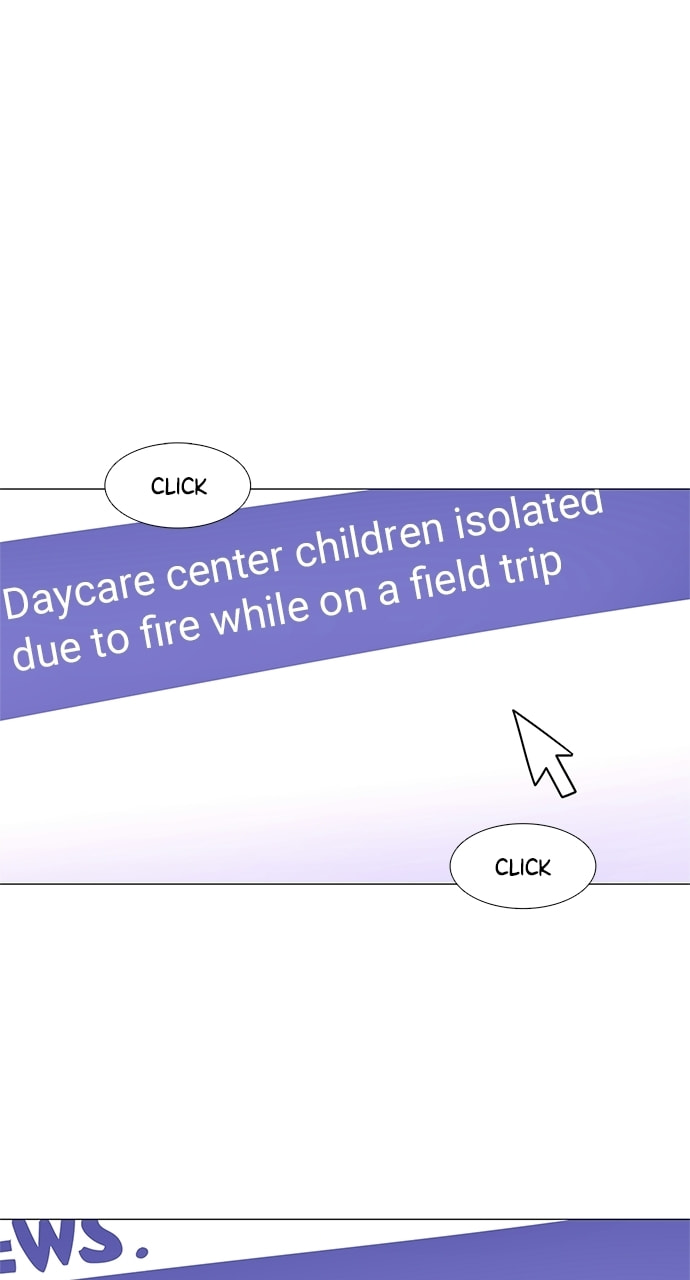 CLICK

Daycare center children isolated due to fire while on a field trip

CLICK

EWS.